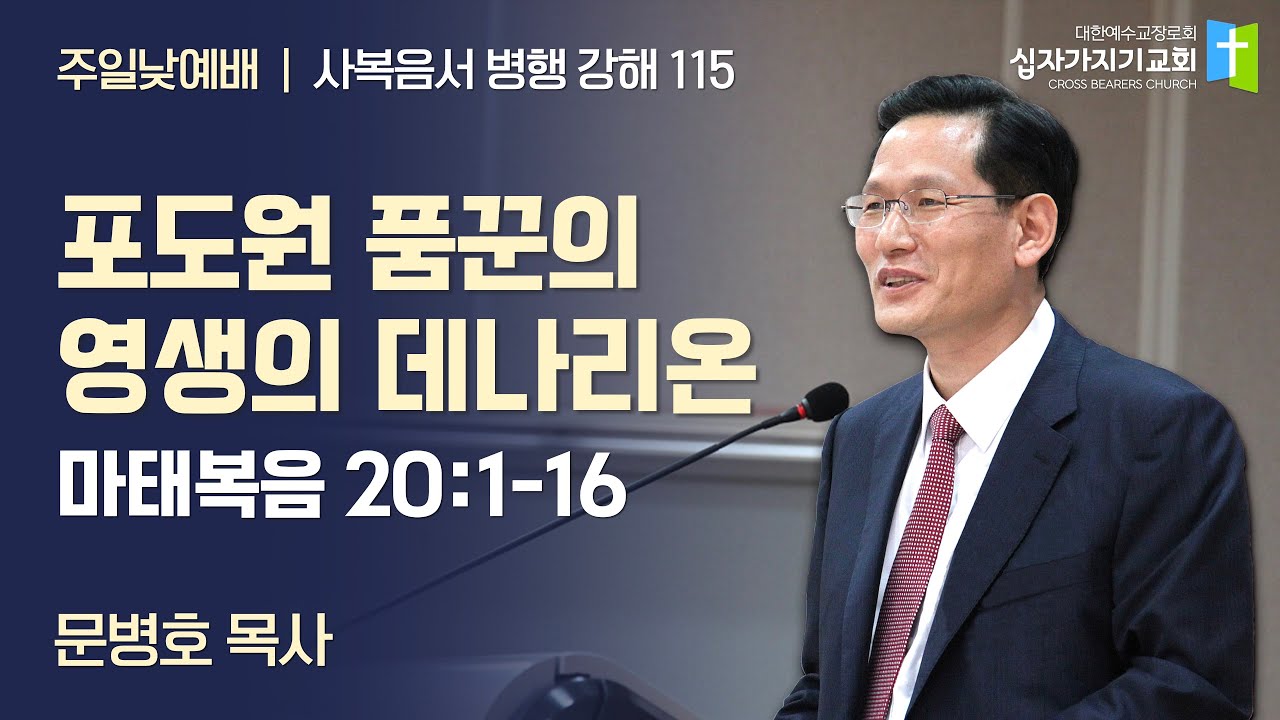 주일낮예배 | 사복음서 병행 강해 115

대한예수교장로회
십자가지기교회
CROSS BEARERS CHURCH

포도원 품꾼의
영생의 데나리온

마태복음 20:1-16

문병호 목사